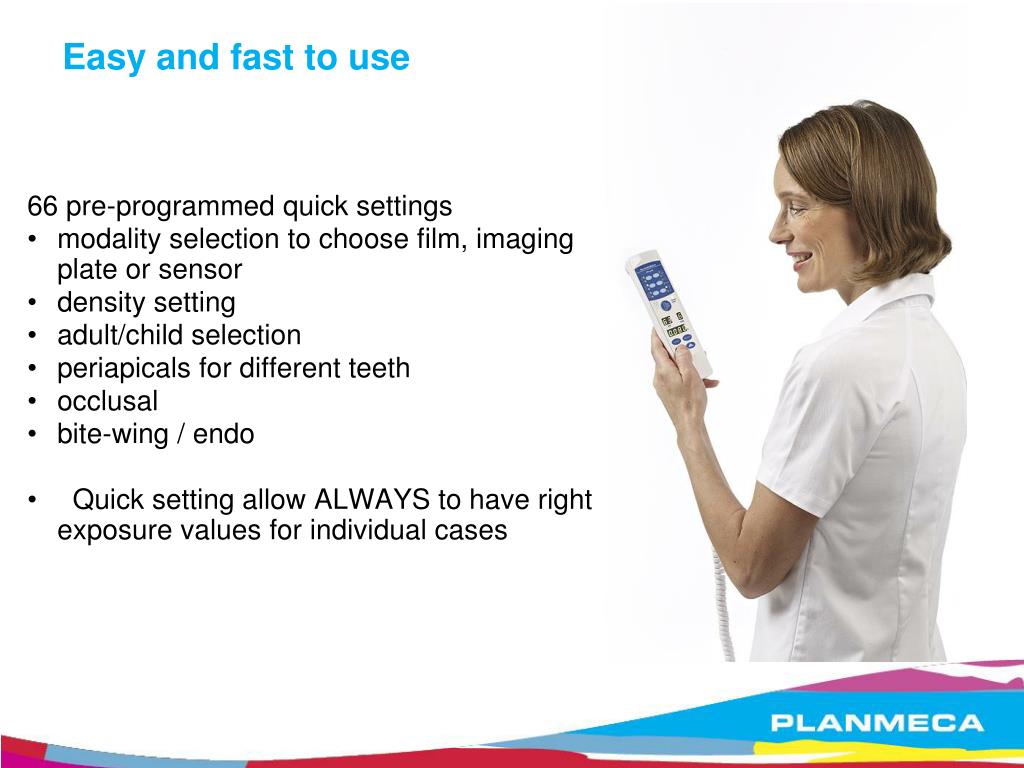 Easy and fast to use

66 pre-programmed quick settings
• modality selection to choose film, imaging plate or sensor
• density setting
• adult/child selection
• periapicals for different teeth
• occlusal
• bite-wing / endo

• Quick setting allow ALWAYS to have right exposure values for individual cases

PLANMECA